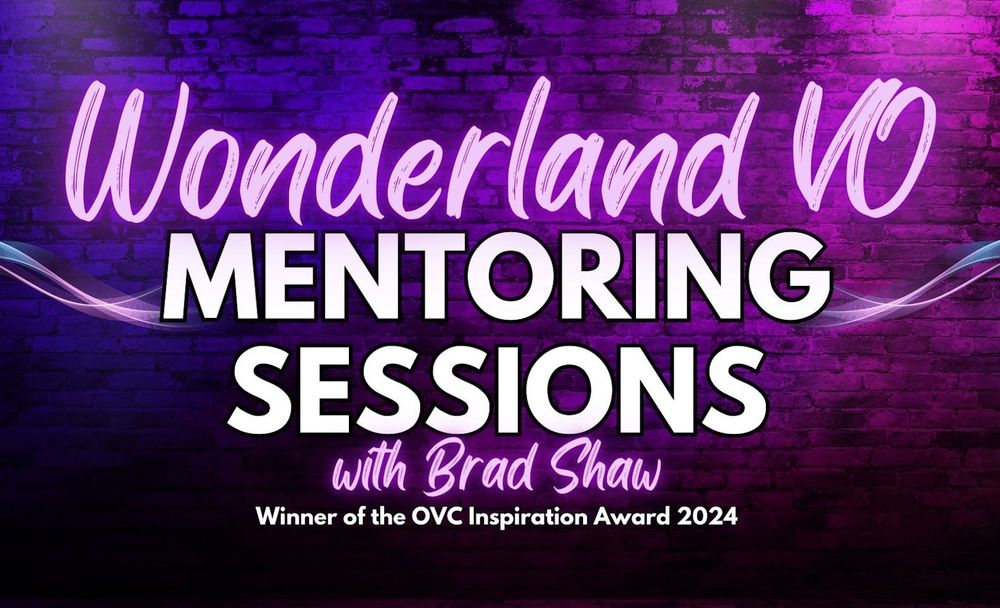 Wonderland VO
MENTORING
SESSIONS
with Brad Shaw
Winner of the OVC Inspiration Award 2024